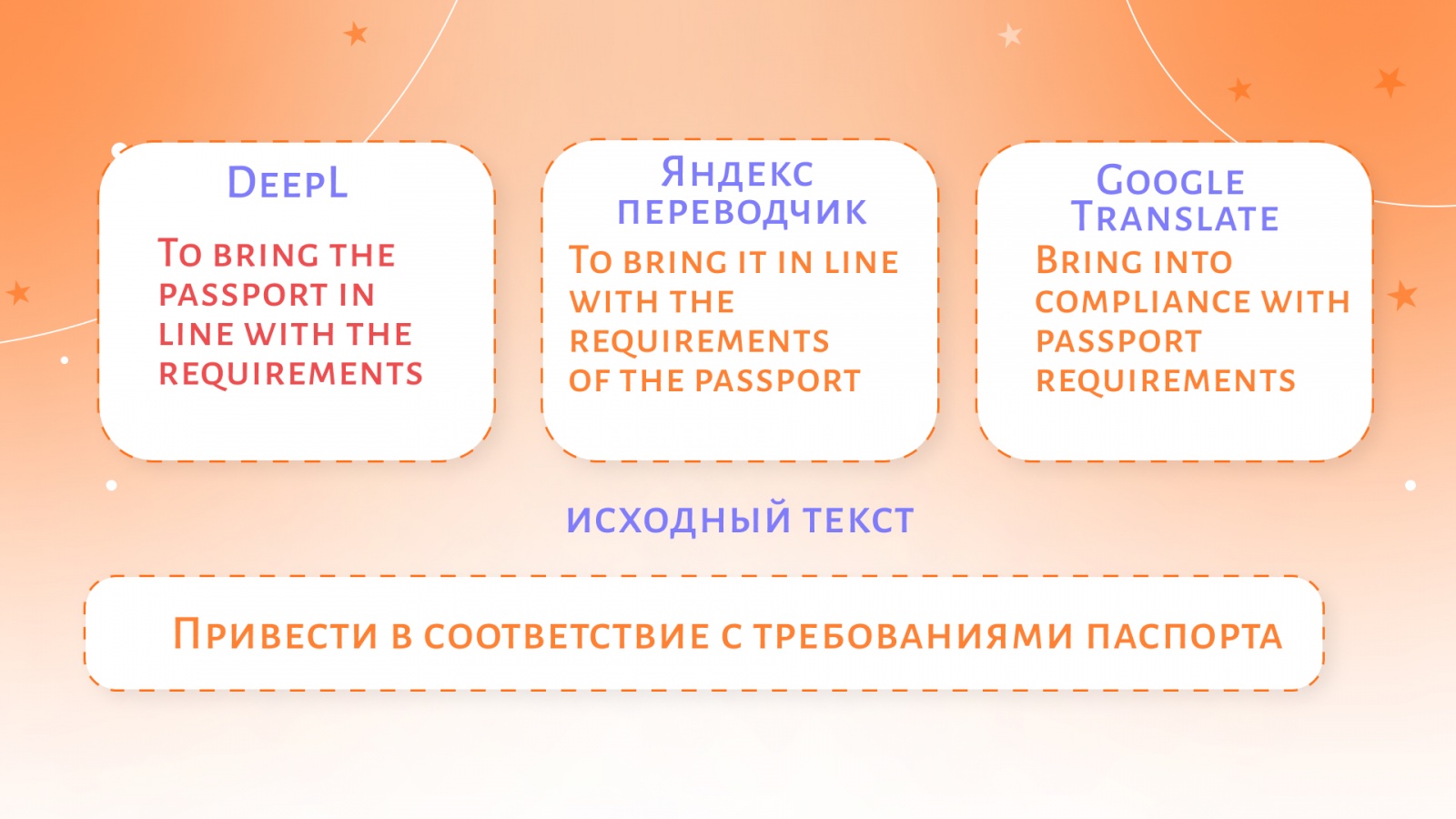 DeepL

To bring the passport in line with the requirements

Яндекс переводчик

To bring it in line with the requirements of the passport

Google Translate

Bring into compliance with passport requirements

исходный текст

Привести в соответствие с требованиями паспорта